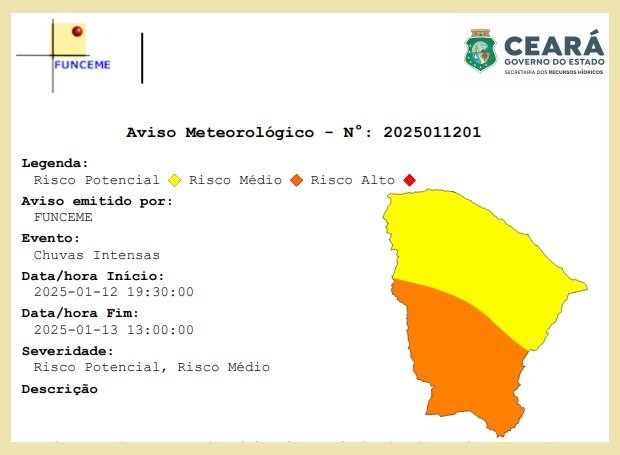 FUNCEME

CEARÁ
GOVERNO DO ESTADO
SECRETARIA DOS RECURSOS HÍDRICOS

Aviso Meteorológico - N°: 2025011201

Legenda:
Risco Potencial Risco Médio Risco Alto

Aviso emitido por:
FUNCEME

Evento:
Chuvas Intensas

Data/hora Início:
2025-01-12 19:30:00

Data/hora Fim:
2025-01-13 13:00:00

Severidade:
Risco Potencial, Risco Médio

Descrição